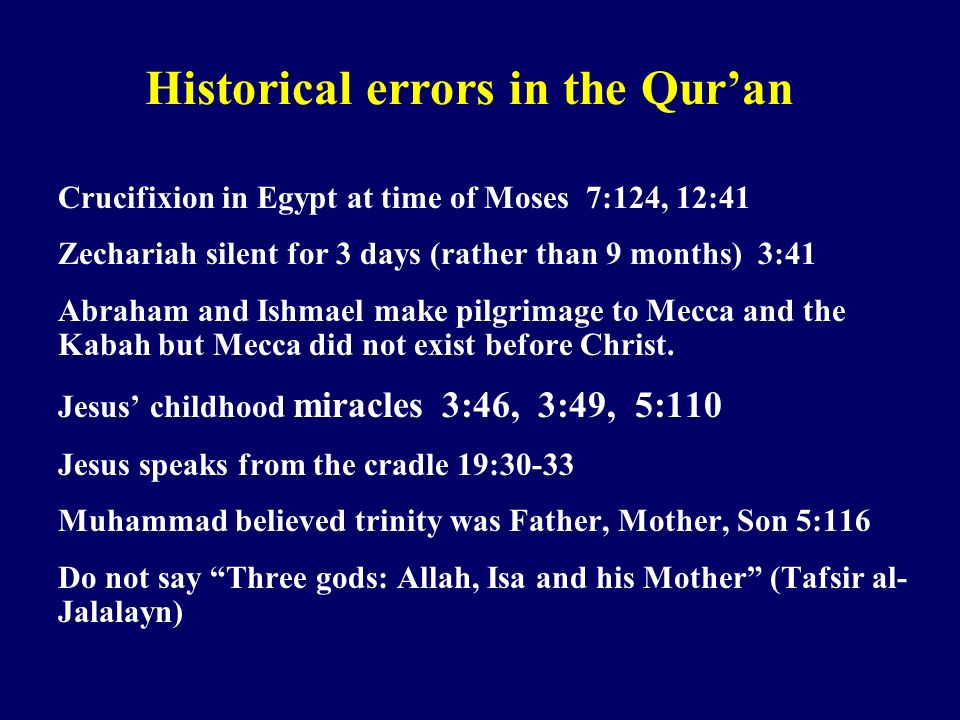 Historical errors in the Qur’an

Crucifixion in Egypt at time of Moses 7:124, 12:41

Zechariah silent for 3 days (rather than 9 months) 3:41

Abraham and Ishmael make pilgrimage to Mecca and the Kabah but Mecca did not exist before Christ.

Jesus’ childhood miracles 3:46, 3:49, 5:110

Jesus speaks from the cradle 19:30-33

Muhammad believed trinity was Father, Mother, Son 5:116

Do not say “Three gods: Allah, Isa and his Mother” (Tafsir al-Jalalayn)